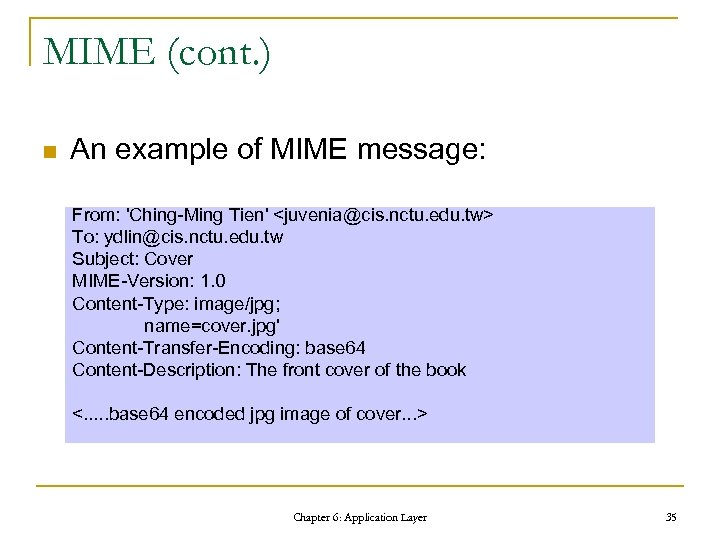 MIME (cont.)

An example of MIME message:

From: 'Ching-Ming Tien' <juvenia@cis.nctu.edu.tw>
To: ydlin@cis.nctu.edu.tw
Subject: Cover
MIME-Version: 1.0
Content-Type: image/jpg;
name=cover.jpg'
Content-Transfer-Encoding: base64
Content-Description: The front cover of the book

<.....base64 encoded jpg image of cover...>

Chapter 6: Application Layer

35